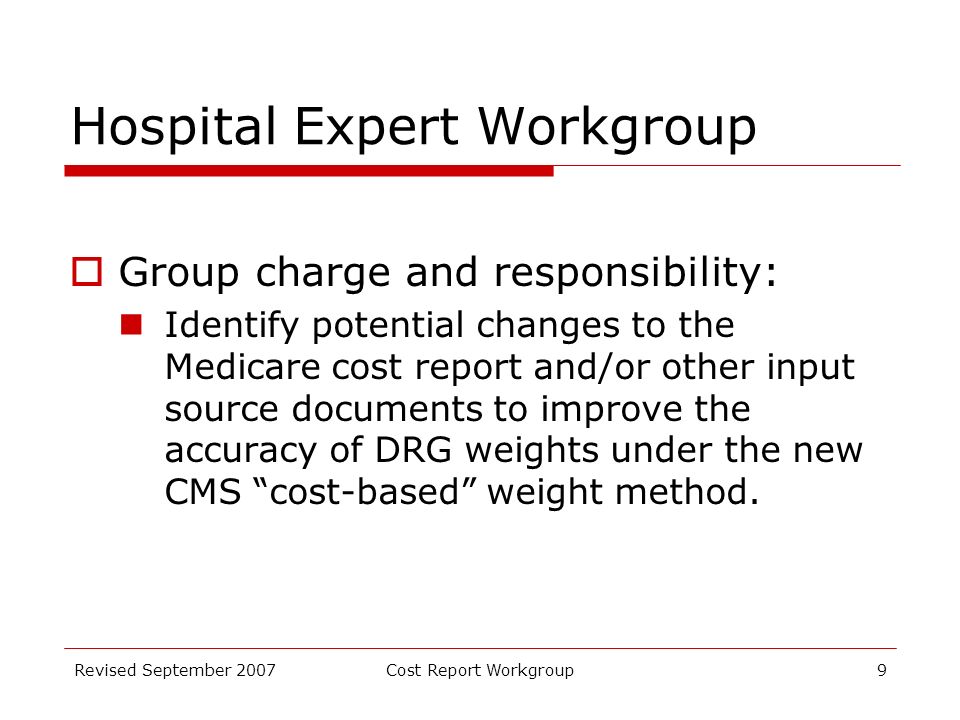 Hospital Expert Workgroup

Group charge and responsibility:

Identify potential changes to the Medicare cost report and/or other input source documents to improve the accuracy of DRG weights under the new CMS “cost-based” weight method.

Revised September 2007
Cost Report Workgroup
9